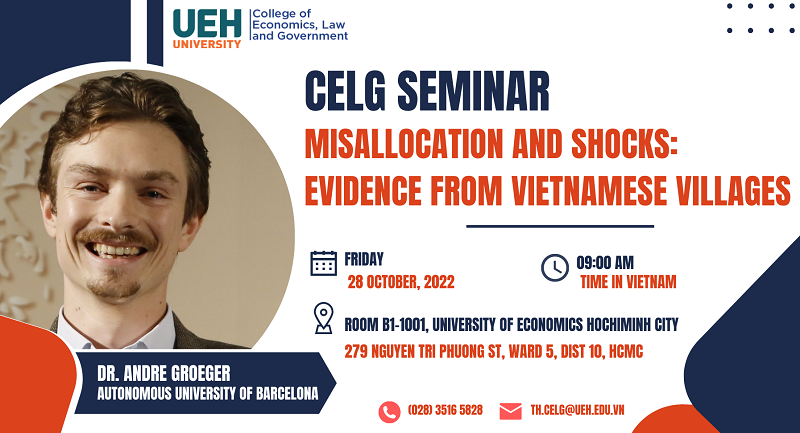 UEH UNIVERSITY
College of Economics, Law and Government

CELG SEMINAR
MISALLOCATION AND SHOCKS: EVIDENCE FROM VIETNAMESE VILLAGES

FRIDAY
28 OCTOBER, 2022

09:00 AM
TIME IN VIETNAM

ROOM B1-1001, UNIVERSITY OF ECONOMICS HOCHIMINH CITY
279 NGUYEN TRI PHUONG ST, WARD 5, DIST 10, HCMC

DR. ANDRE GROEGER
AUTONOMOUS UNIVERSITY OF BARCELONA

(028) 3516 5828
TH.CELG@UEH.EDU.VN